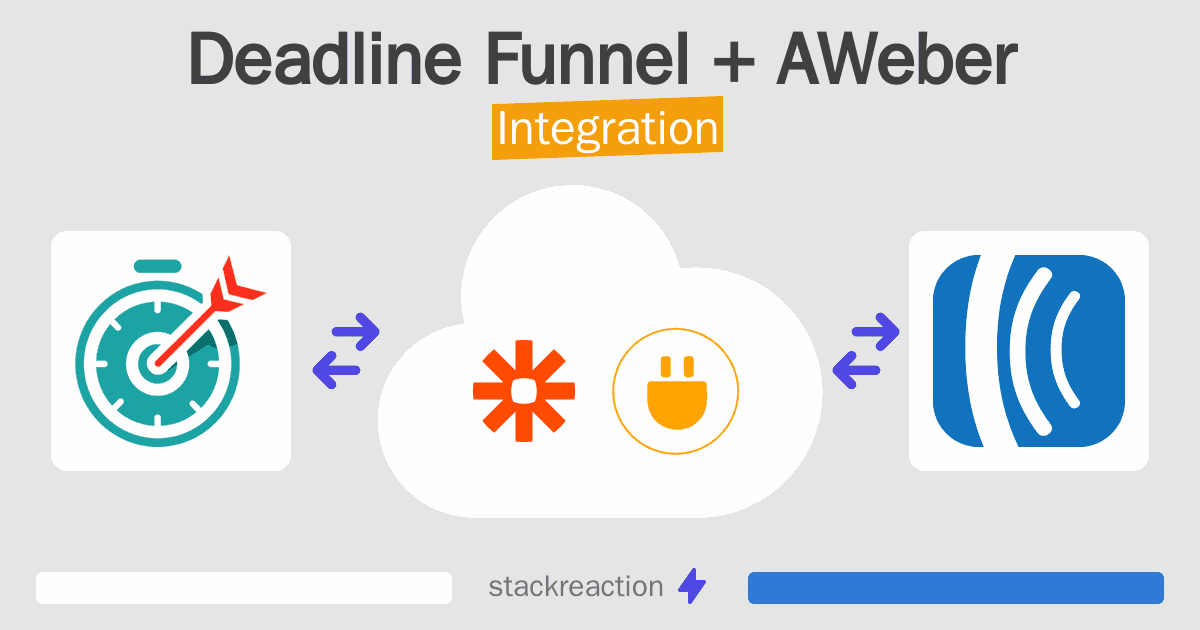 Deadline Funnel + AWeber
Integration

stackreaction